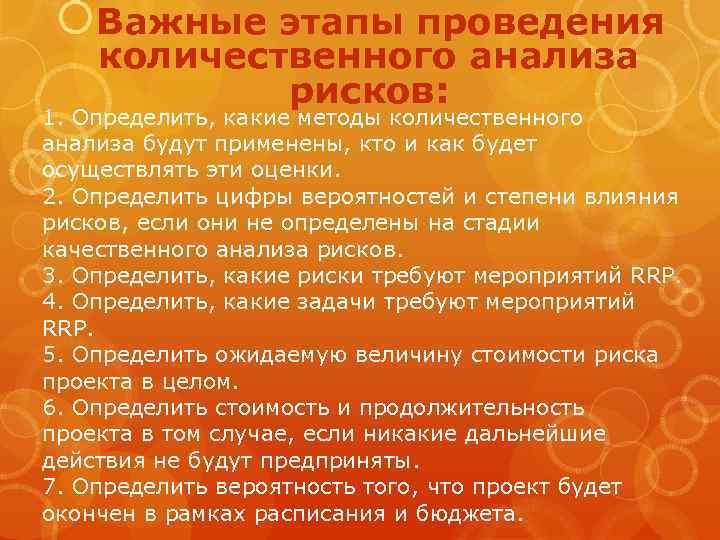 Важные этапы проведения количественного анализа рисков:

1. Определить, какие методы количественного анализа будут применены, кто и как будет осуществлять эти оценки.
2. Определить цифры вероятностей и степени влияния рисков, если они не определены на стадии качественного анализа рисков.
3. Определить, какие риски требуют мероприятий RRP.
4. Определить, какие задачи требуют мероприятий RRP.
5. Определить ожидаемую величину стоимости риска проекта в целом.
6. Определить стоимость и продолжительность проекта в том случае, если никакие дальнейшие действия не будут предприняты.
7. Определить вероятность того, что проект будет окончен в рамках расписания и бюджета.